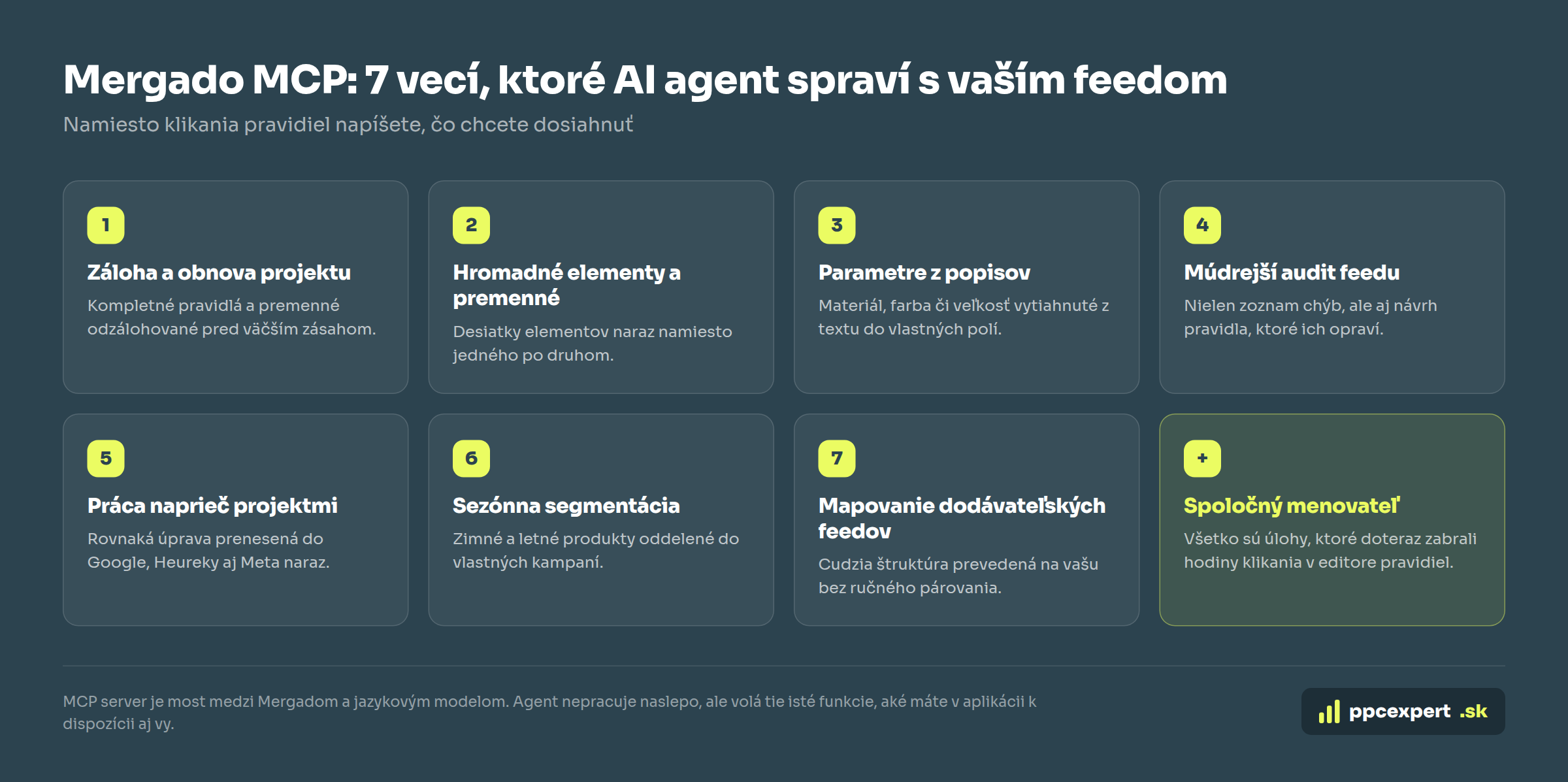 Mergado MCP: 7 vecí, ktoré AI agent spraví s vaším feedom

Namiesto klikania pravidiel napíšete, čo chcete dosiahnuť

1

Záloha a obnova projektu

Kompletné pravidlá a premenné odzálohované pred väčším zásahom.

2

Hromadné elementy a premenné

Desiatky elementov naraz namiesto jedného po druhom.

3

Parametre z popisov

Materiál, farba či veľkosť vytiahnuté z textu do vlastných polí.

4

Múdrejší audit feedu

Nielen zoznam chýb, ale aj návrh pravidla, ktoré ich opraví.

5

Práca naprieč projektmi

Rovnaká úprava prenesená do Google, Heureky aj Meta naraz.

6

Sezónna segmentácia

Zimné a letné produkty oddelené do vlastných kampaní.

7

Mapovanie dodávateľských feedov

Cudzia štruktúra prevedená na vašu bez ručného párovania.

+

Spoločný menovateľ

Všetko sú úlohy, ktoré doteraz zabrali hodiny klikania v editore pravidiel.

MCP server je most medzi Mergadom a jazykovým modelom. Agent nepracuje naslepo, ale volá tie isté funkcie, aké máte v aplikácii k dispozícii aj vy.

ppcexpert .sk